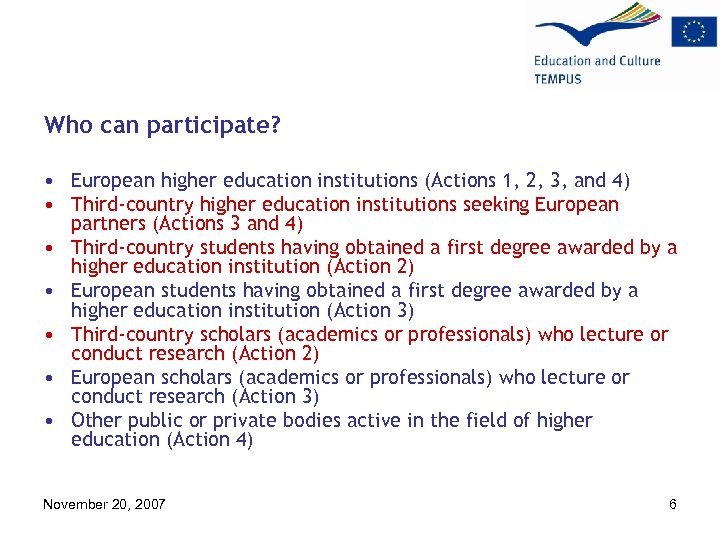 Education and Culture
TEMPUS

Who can participate?

• European higher education institutions (Actions 1, 2, 3, and 4)
• Third-country higher education institutions seeking European partners (Actions 3 and 4)
• Third-country students having obtained a first degree awarded by a higher education institution (Action 2)
• European students having obtained a first degree awarded by a higher education institution (Action 3)
• Third-country scholars (academics or professionals) who lecture or conduct research (Action 2)
• European scholars (academics or professionals) who lecture or conduct research (Action 3)
• Other public or private bodies active in the field of higher education (Action 4)

November 20, 2007

6